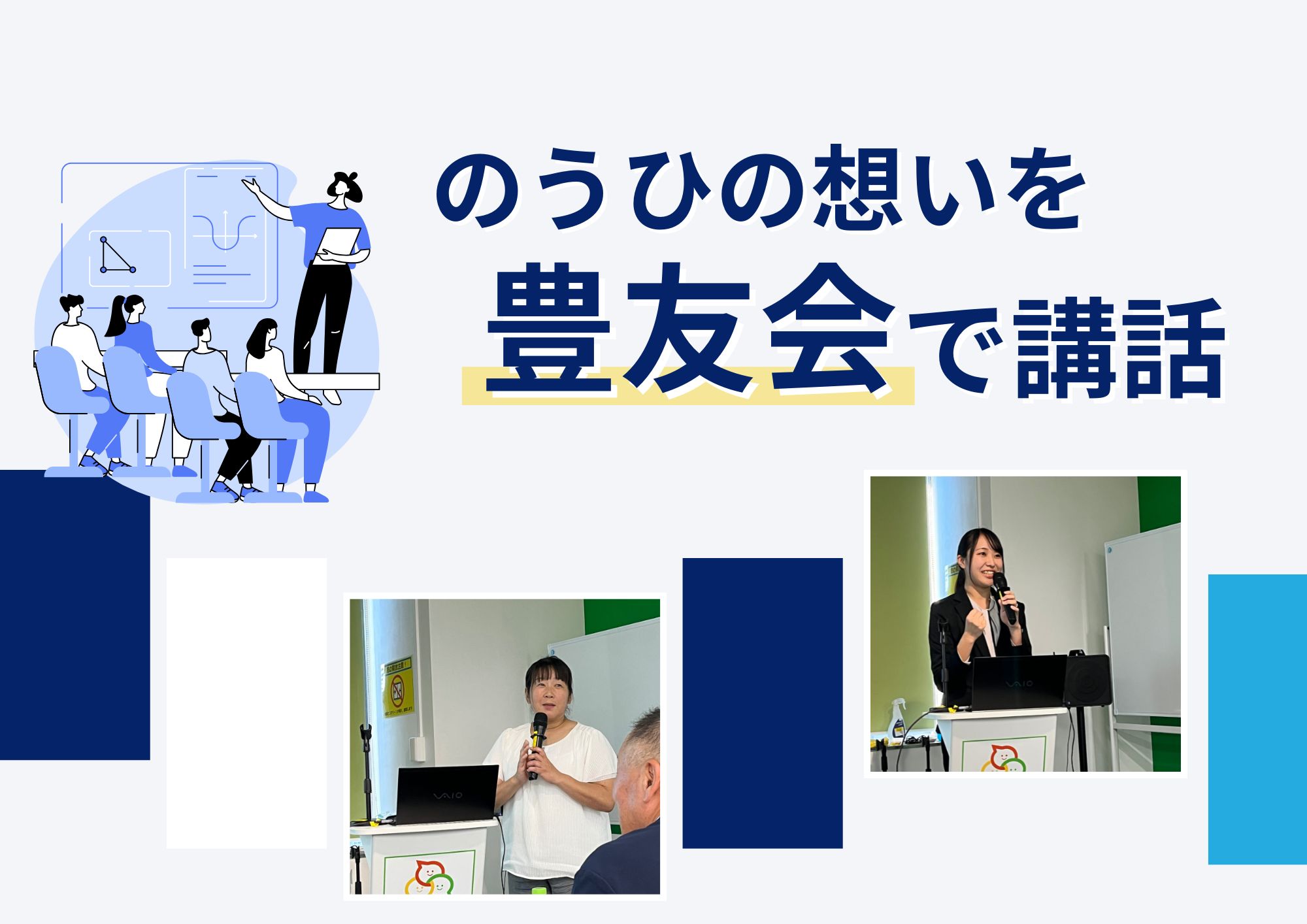 のうひの想いを
豊友会で講話

VAIO

VAIO